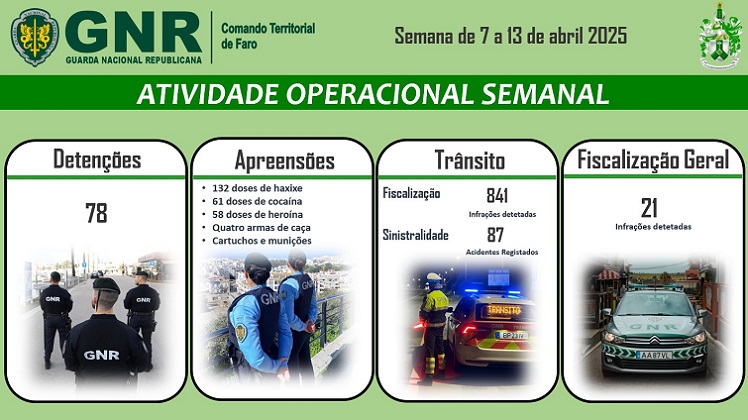 GNR
GUARDA NACIONAL REPUBLICANA

Comando Territorial de Faro

Semana de 7 a 13 de abril 2025

ATIVIDADE OPERACIONAL SEMANAL

Detenções

78

GNR

GNR

GNR

Apreensões

• 132 doses de haxixe
• 61 doses de cocaína
• 58 doses de heroína
• Quatro armas de caça
• Cartuchos e munições

GNR

Trânsito

Fiscalização 841
Infrações detetadas

Sinistralidade 87
Acidentes Registados

TRÂNSITO

Fiscalização Geral

21
Infrações detetadas

GNR

AA 87 VL